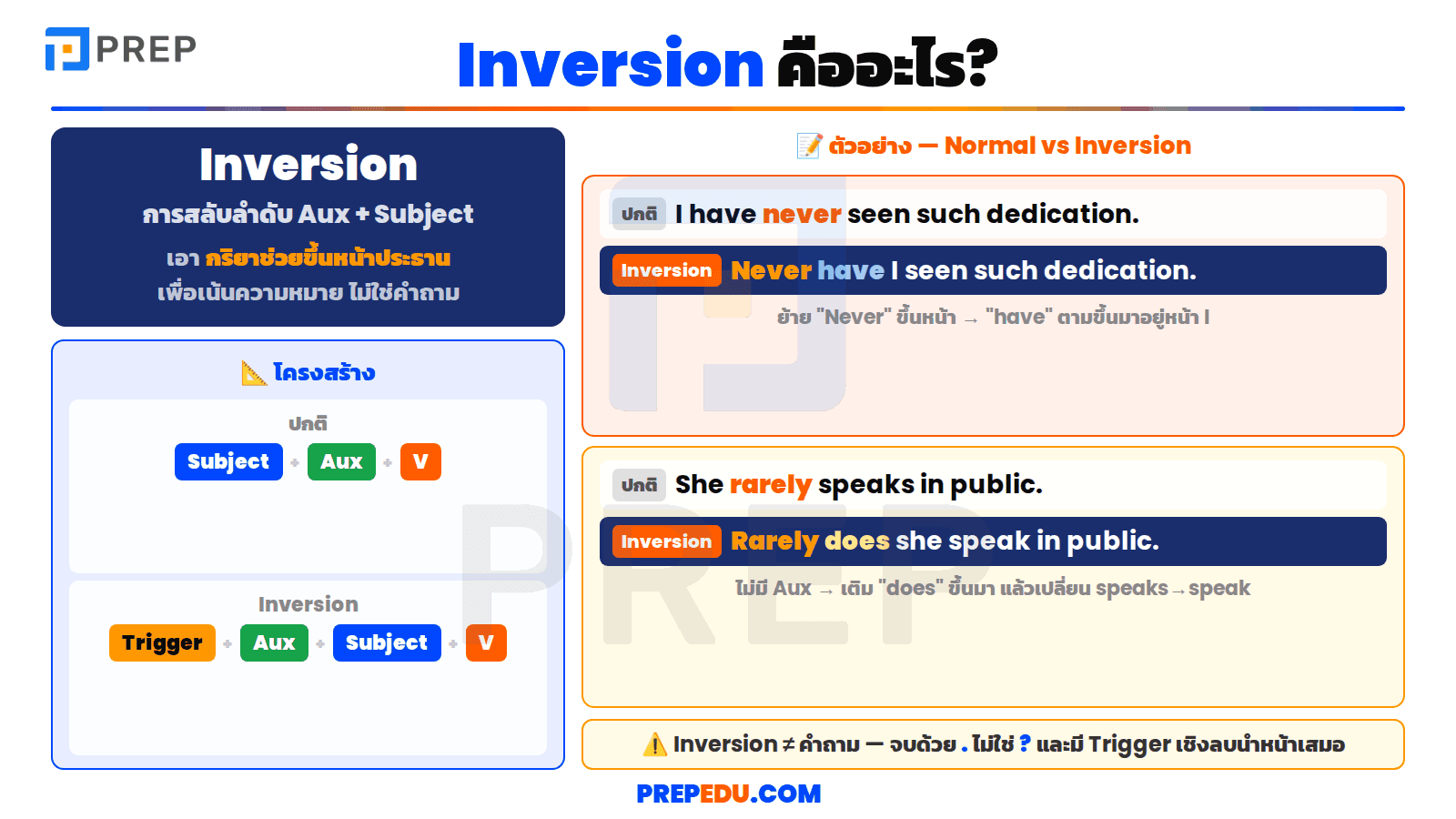 PREP

Inversion คืออะไร?

Inversion
การสลับลำดับ Aux + Subject
เอา กริยาช่วยขึ้นหน้าประธาน
เพื่อเน้นความหมาย ไม่ใช่คำถาม

📐 โครงสร้าง

ปกติ
Subject + Aux + V

Inversion
Trigger + Aux + Subject + V

📝 ตัวอย่าง — Normal vs Inversion

ปกติ I have never seen such dedication.
Inversion Never have I seen such dedication.
ย้าย "Never" ขึ้นหน้า → "have" ตามขึ้นมาอยู่หน้า I

ปกติ She rarely speaks in public.
Inversion Rarely does she speak in public.
ไม่มี Aux → เติม "does" ขึ้นมา แล้วเปลี่ยน speaks → speak

⚠️ Inversion ≠ คำถาม — จบด้วย . ไม่ใช่ ? และมี Trigger เชิงลบนำหน้าเสมอ

PREPEDU.COM